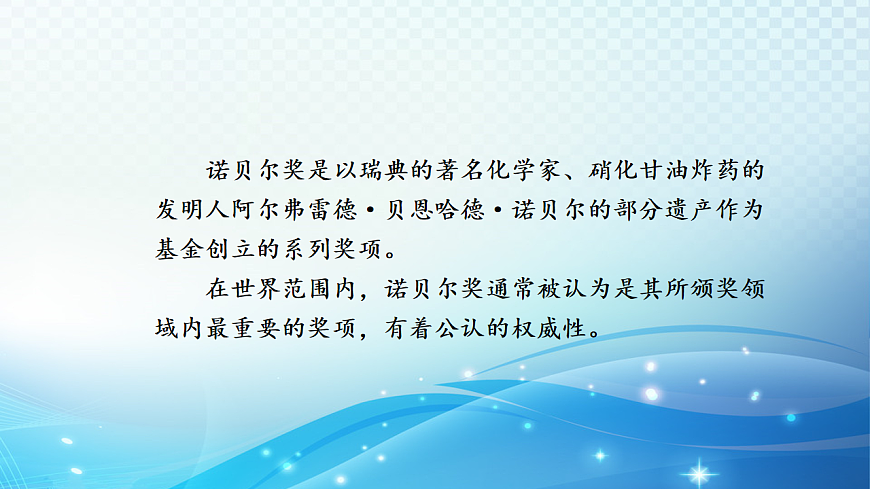 诺贝尔奖是以瑞典的著名化学家、硝化甘油炸药的发明人阿尔弗雷德·贝恩哈德·诺贝尔的部分遗产作为基金创立的系列奖项。

在世界范围内，诺贝尔奖通常被认为是其所颁奖领域内最重要的奖项，有着公认的权威性。